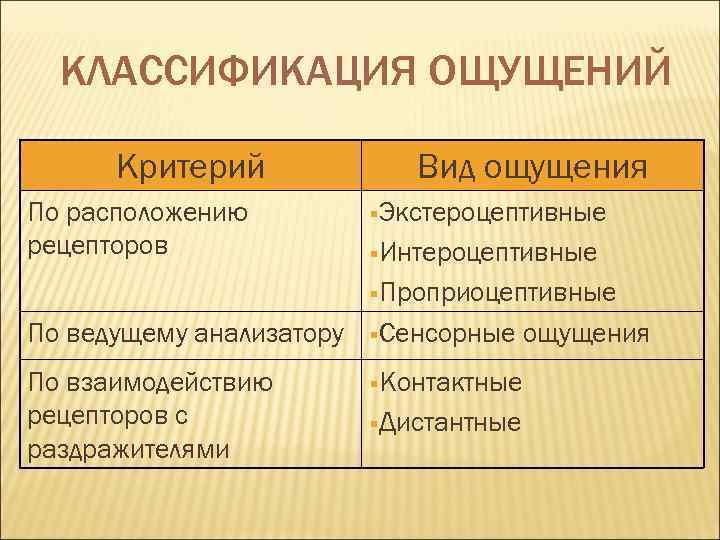 КЛАССИФИКАЦИЯ ОЩУЩЕНИЙ

| Критерий | Вид ощущения |
|---|---|
| По расположению рецепторов | ▪Экстероцептивные ▪Интероцептивные ▪Проприоцептивные |
| По ведущему анализатору | ▪Сенсорные ощущения |
| По взаимодействию рецепторов с раздражителями | ▪Контактные ▪Дистантные |